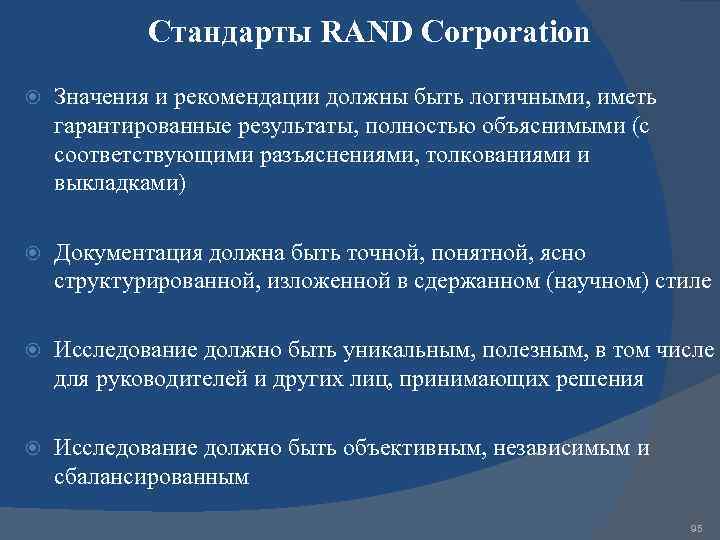 Стандарты RAND Corporation

Значения и рекомендации должны быть логичными, иметь гарантированные результаты, полностью объяснимыми (с соответствующими разъяснениями, толкованиями и выкладками)

Документация должна быть точной, понятной, ясно структурированной, изложенной в сдержанном (научном) стиле

Исследование должно быть уникальным, полезным, в том числе для руководителей и других лиц, принимающих решения

Исследование должно быть объективным, независимым и сбалансированным

95